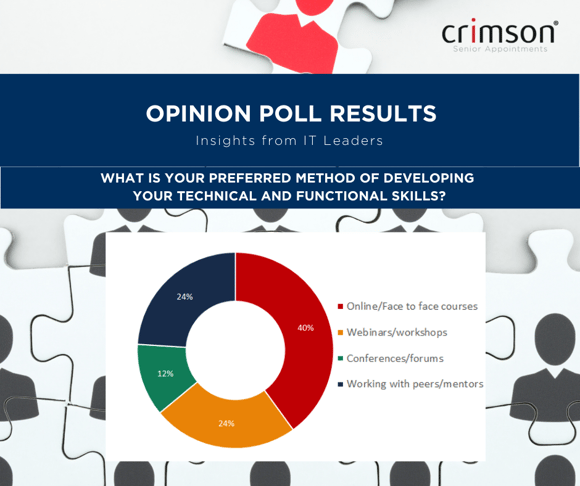 crimson®
Senior Appointments

OPINION POLL RESULTS
Insights from IT Leaders

WHAT IS YOUR PREFERRED METHOD OF DEVELOPING YOUR TECHNICAL AND FUNCTIONAL SKILLS?

24%
40%
12%
24%

Online/Face to face courses
Webinars/workshops
Conferences/forums
Working with peers/mentors